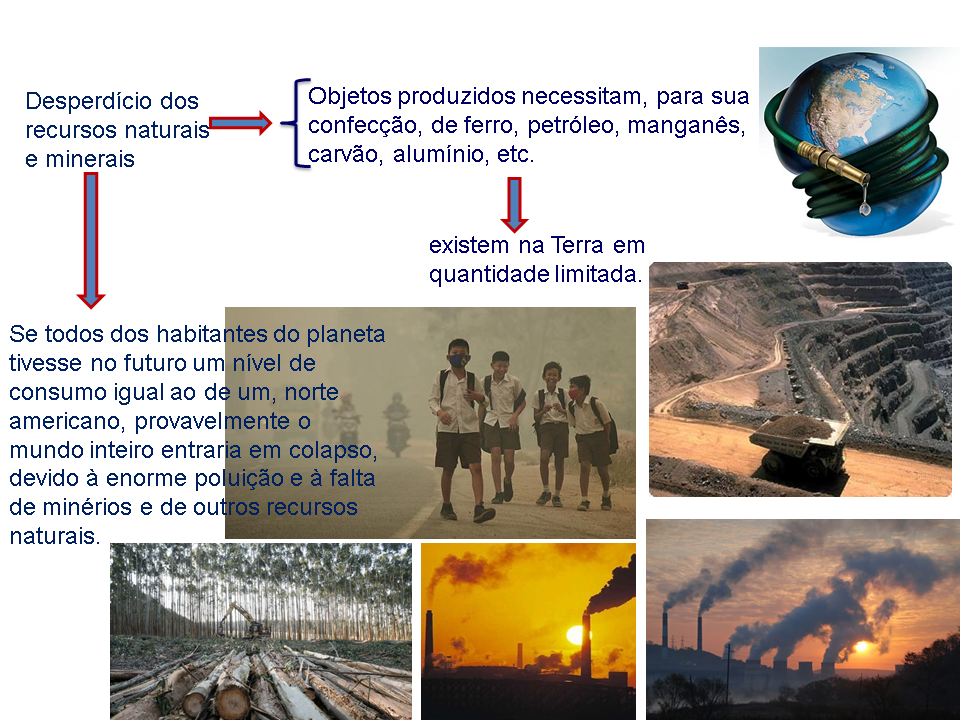 Desperdício dos recursos naturais e minerais

Objetos produzidos necessitam, para sua confecção, de ferro, petróleo, manganês, carvão, alumínio, etc.

existem na Terra em quantidade limitada.

Se todos dos habitantes do planeta tivesse no futuro um nível de consumo igual ao de um, norte americano, provavelmente o mundo inteiro entraria em colapso, devido à enorme poluição e à falta de minérios e de outros recursos naturais.